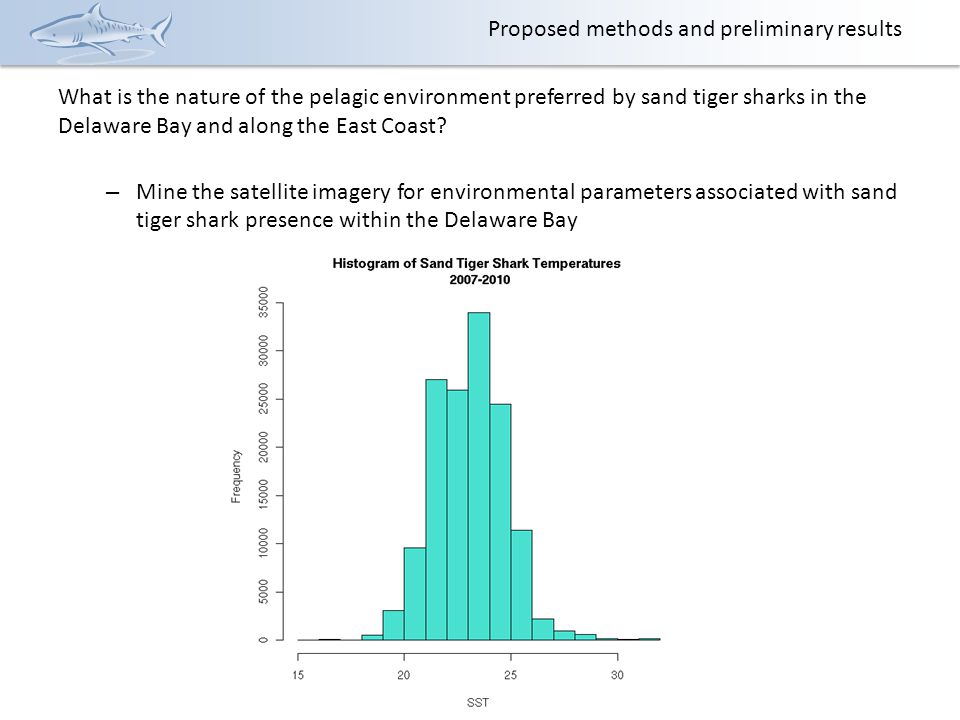 Proposed methods and preliminary results

What is the nature of the pelagic environment preferred by sand tiger sharks in the Delaware Bay and along the East Coast?

– Mine the satellite imagery for environmental parameters associated with sand tiger shark presence within the Delaware Bay

Histogram of Sand Tiger Shark Temperatures
2007-2010

Frequency

0
5000
10000
15000
20000
25000
30000
35000

15
20
25
30

SST